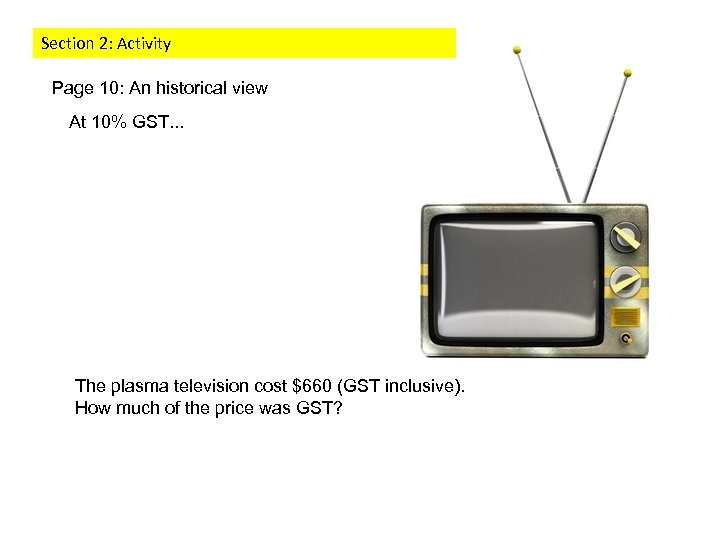 Section 2: Activity

Page 10: An historical view

At 10% GST...

The plasma television cost \$660 (GST inclusive). How much of the price was GST?